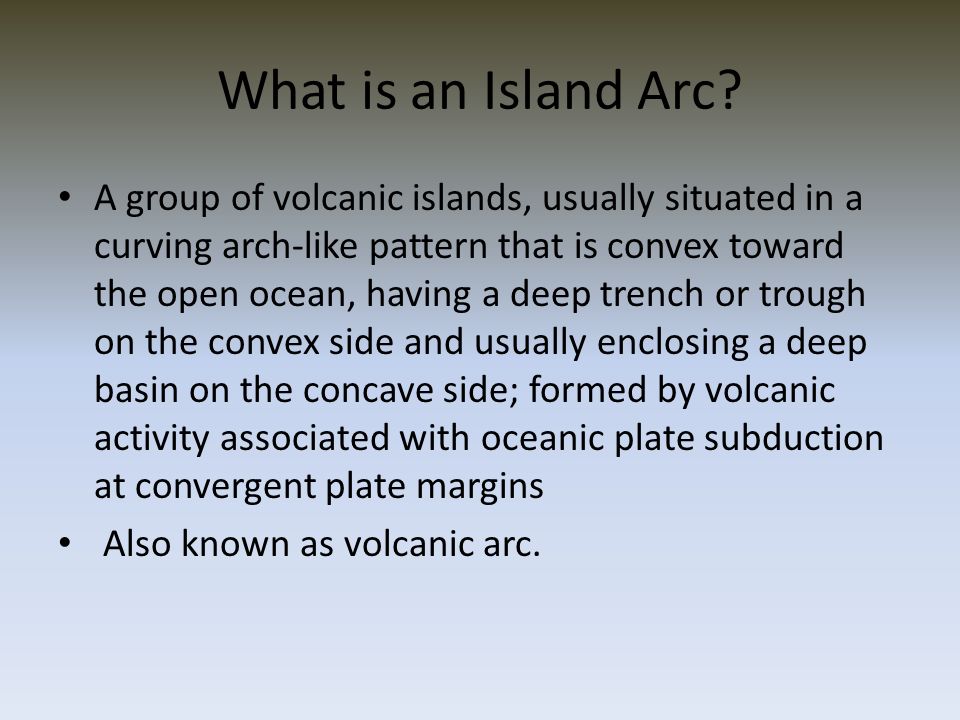 What is an Island Arc?

• A group of volcanic islands, usually situated in a curving arch-like pattern that is convex toward the open ocean, having a deep trench or trough on the convex side and usually enclosing a deep basin on the concave side; formed by volcanic activity associated with oceanic plate subduction at convergent plate margins

• Also known as volcanic arc.